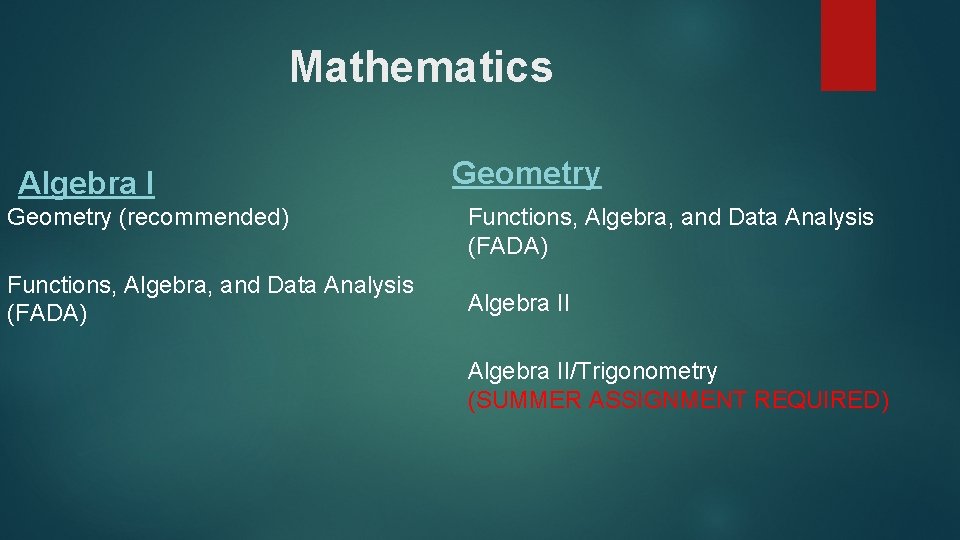 Mathematics

Algebra I

Geometry (recommended)

Functions, Algebra, and Data Analysis (FADA)

Geometry

Functions, Algebra, and Data Analysis (FADA)

Algebra II

Algebra II/Trigonometry (SUMMER ASSIGNMENT REQUIRED)